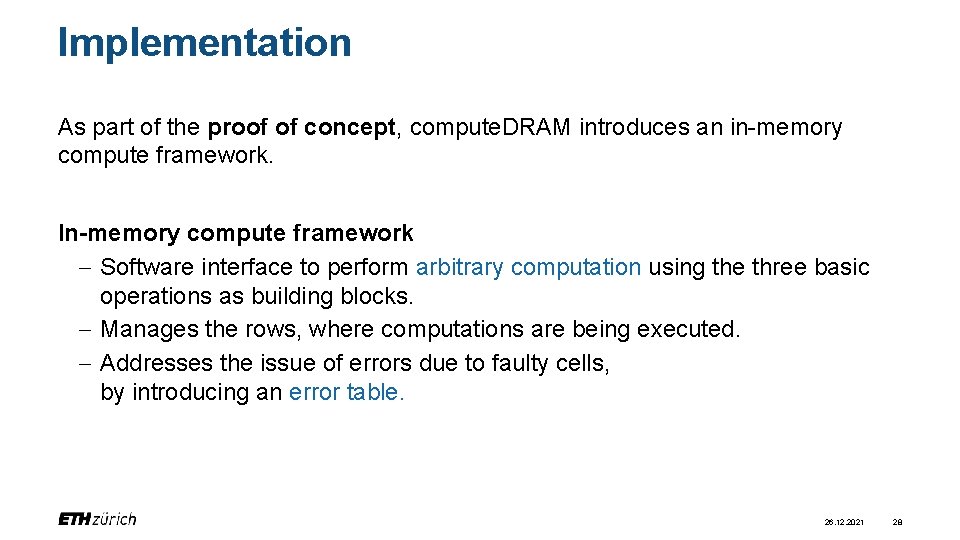 Implementation

As part of the proof of concept, computeDRAM introduces an in-memory compute framework.

In-memory compute framework
– Software interface to perform arbitrary computation using the three basic operations as building blocks.
– Manages the rows, where computations are being executed.
– Addresses the issue of errors due to faulty cells, by introducing an error table.

ETH zürich

26.12.2021

28